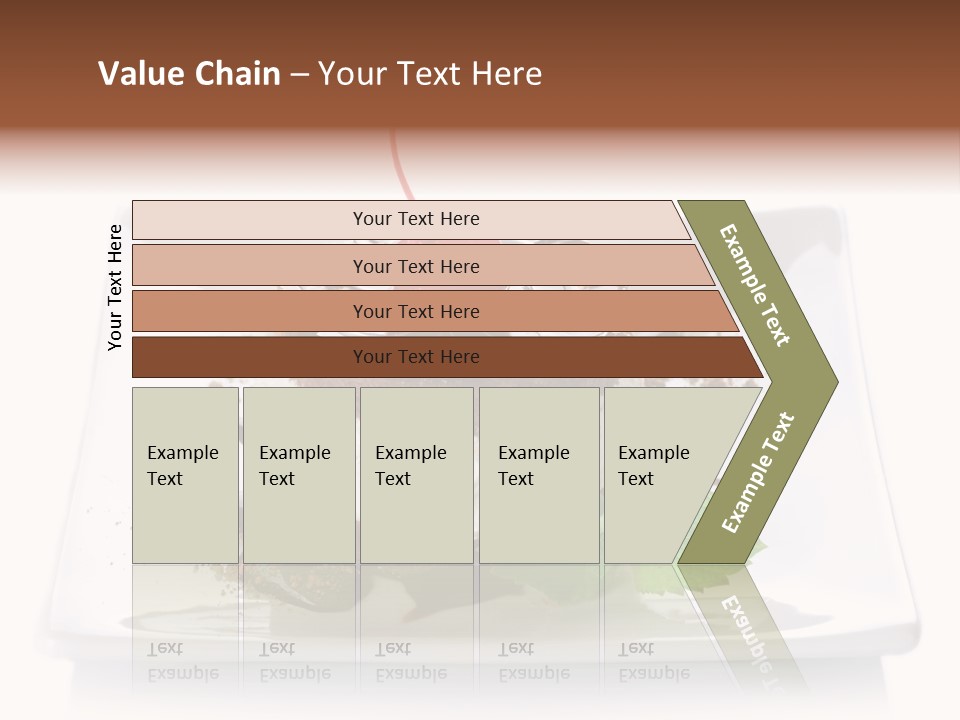 Value Chain – Your Text Here

Your Text Here

Your Text Here

Your Text Here

Your Text Here

Your Text Here

Example Text

Example Text

Example Text

Example Text

Example Text

Example Text

Example Text